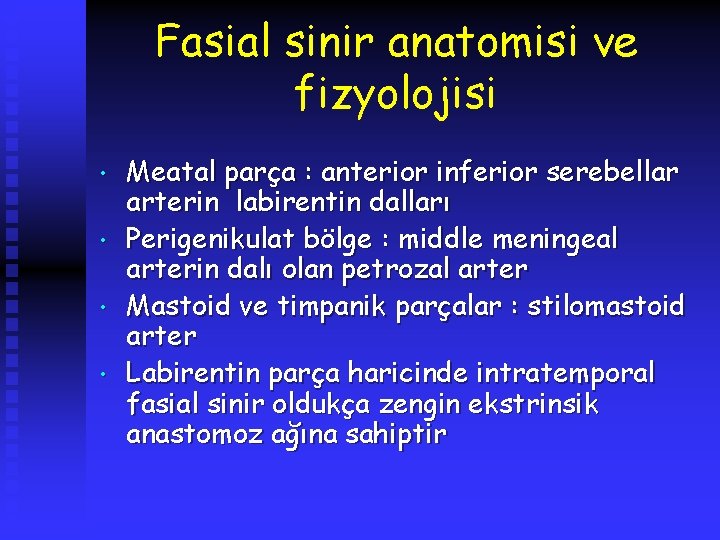 Fasial sinir anatomisi ve fizyolojisi

• Meatal parça : anterior inferior serebellar arterin labirentin dalları
• Perigenikulat bölge : middle meningeal arterin dalı olan petrozal arter
• Mastoid ve timpanik parçalar : stilomastoid arter
• Labirentin parça haricinde intratemporal fasial sinir oldukça zengin ekstrinsik anastomoz ağına sahiptir